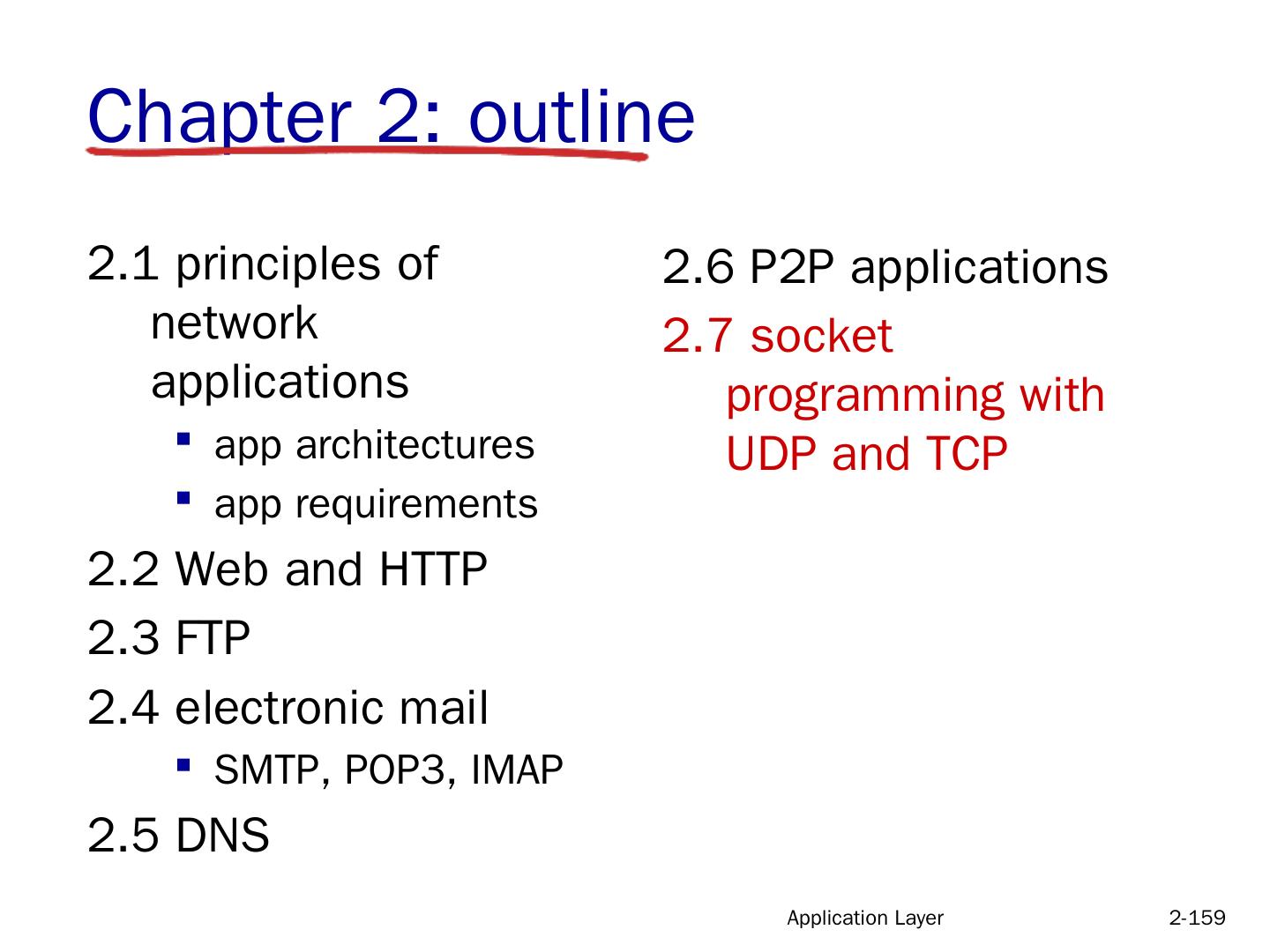 Chapter 2: outline

2.1 principles of network applications

- app architectures
- app requirements

2.2 Web and HTTP

2.3 FTP

2.4 electronic mail

- SMTP, POP3, IMAP

2.5 DNS

2.6 P2P applications

2.7 socket programming with UDP and TCP

Application Layer

2-159